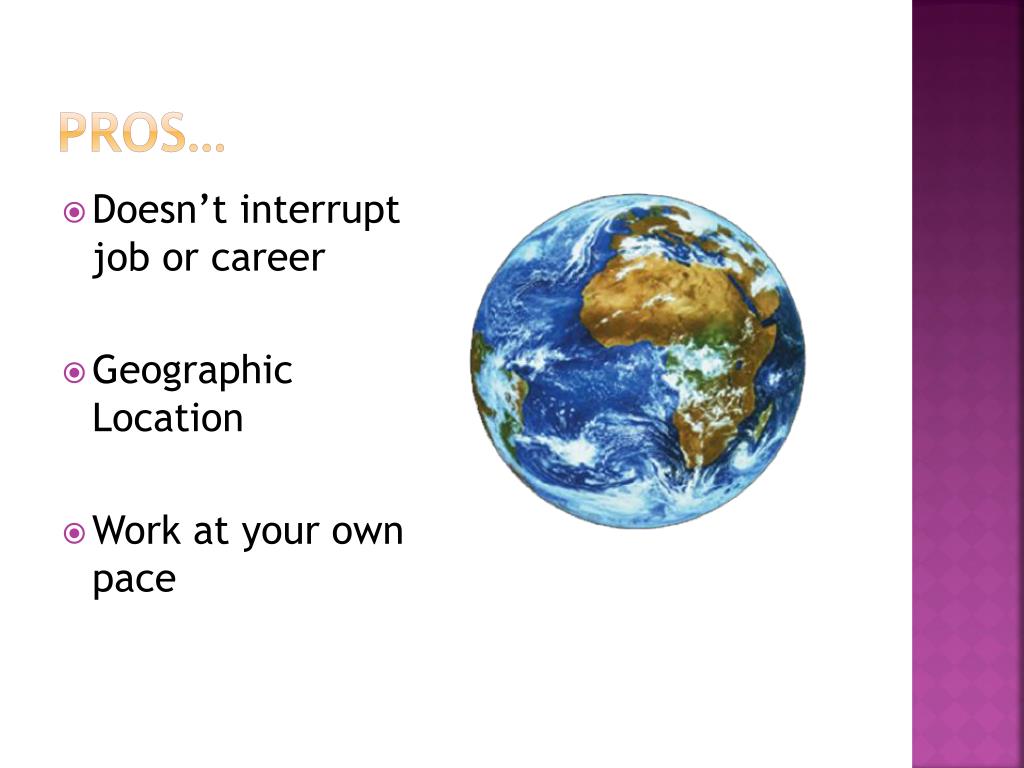 PROS…

Doesn’t interrupt job or career

Geographic Location

Work at your own pace